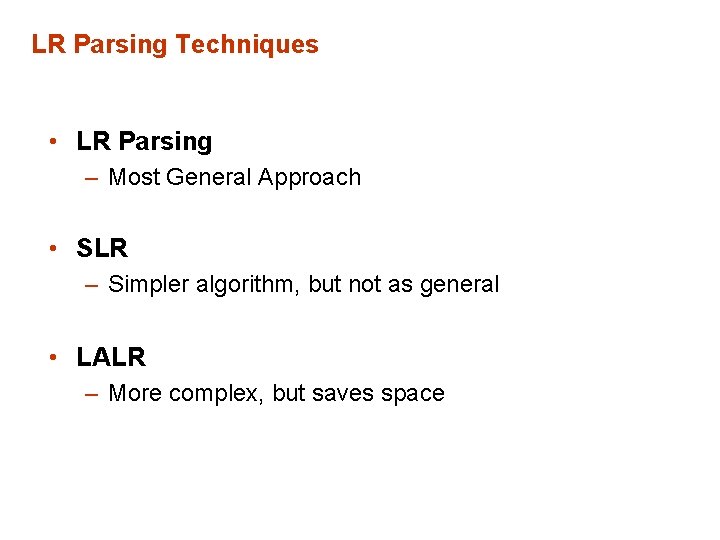 LR Parsing Techniques

• LR Parsing
– Most General Approach

• SLR
– Simpler algorithm, but not as general

• LALR
– More complex, but saves space